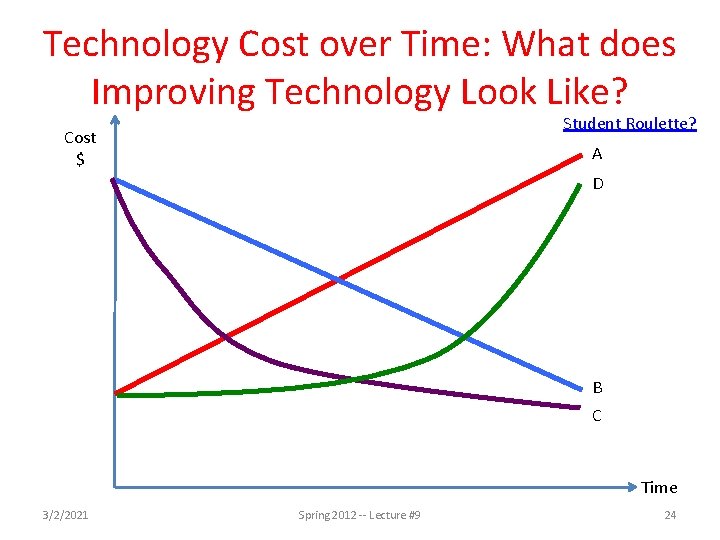 Technology Cost over Time: What does Improving Technology Look Like?

Student Roulette?

Cost
$

A
D
B
C

Time

3/2/2021
Spring 2012 -- Lecture #9
24